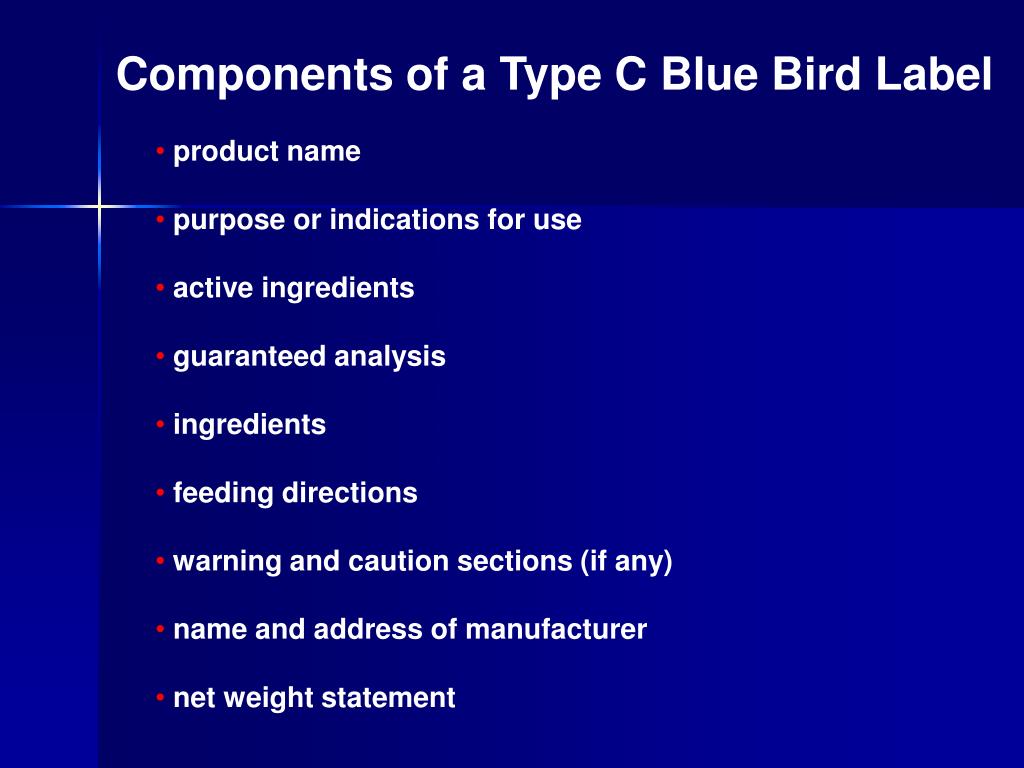 Components of a Type C Blue Bird Label

• product name

• purpose or indications for use

• active ingredients

• guaranteed analysis

• ingredients

• feeding directions

• warning and caution sections (if any)

• name and address of manufacturer

• net weight statement